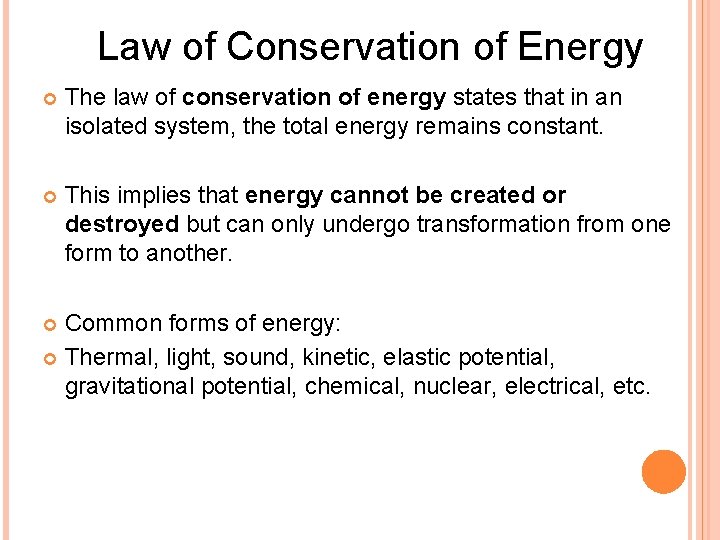 Law of Conservation of Energy

The law of conservation of energy states that in an isolated system, the total energy remains constant.

This implies that energy cannot be created or destroyed but can only undergo transformation from one form to another.

Common forms of energy:

Thermal, light, sound, kinetic, elastic potential, gravitational potential, chemical, nuclear, electrical, etc.